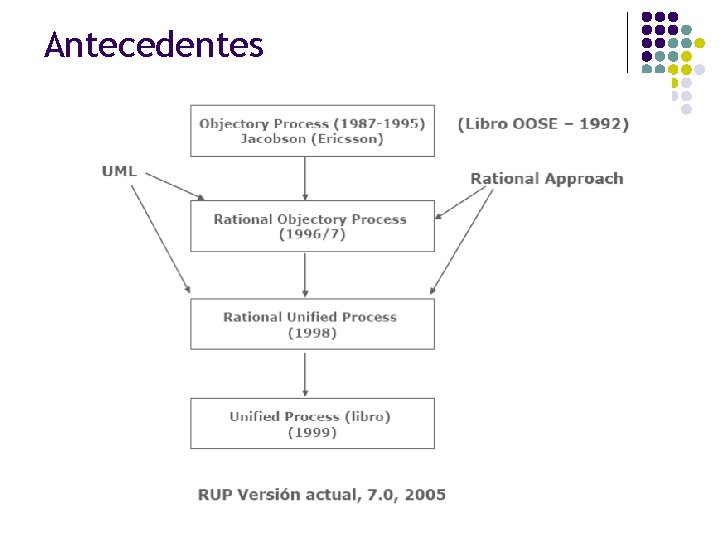 Antecedentes

Objectory Process (1987-1995)
Jacobson (Ericsson)

(Libro OOSE – 1992)

UML

Rational Approach

Rational Objectory Process
(1996/7)

Rational Unified Process
(1998)

Unified Process (libro)
(1999)

RUP Versión actual, 7.0, 2005